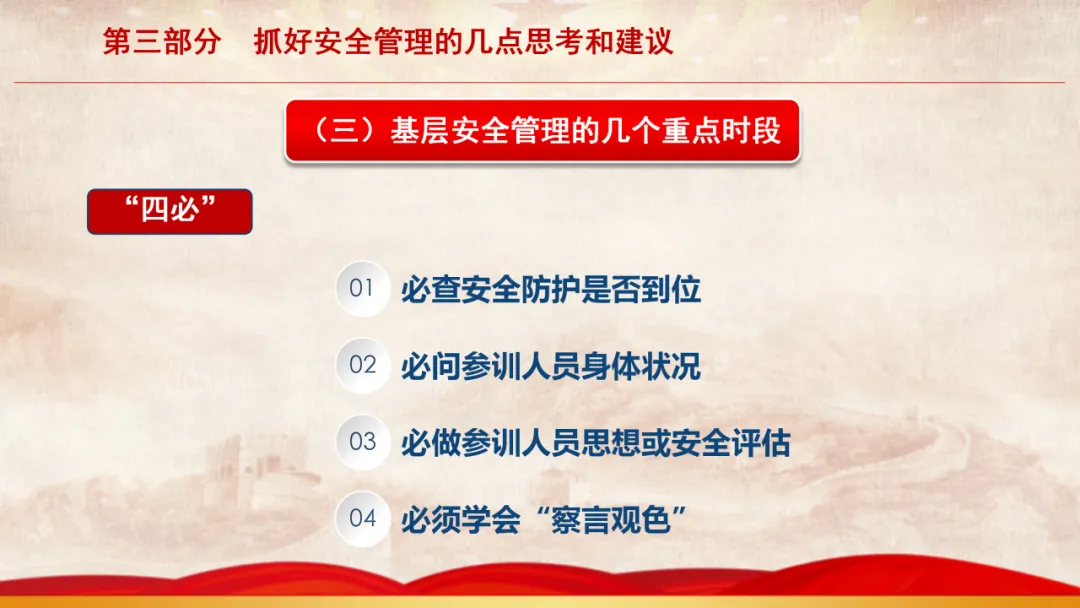 第三部分　抓好安全管理的几点思考和建议

（三）基层安全管理的几个重点时段

“四必”

01 必查安全防护是否到位

02 必问参训人员身体状况

03 必做参训人员思想或安全评估

04 必须学会“察言观色”